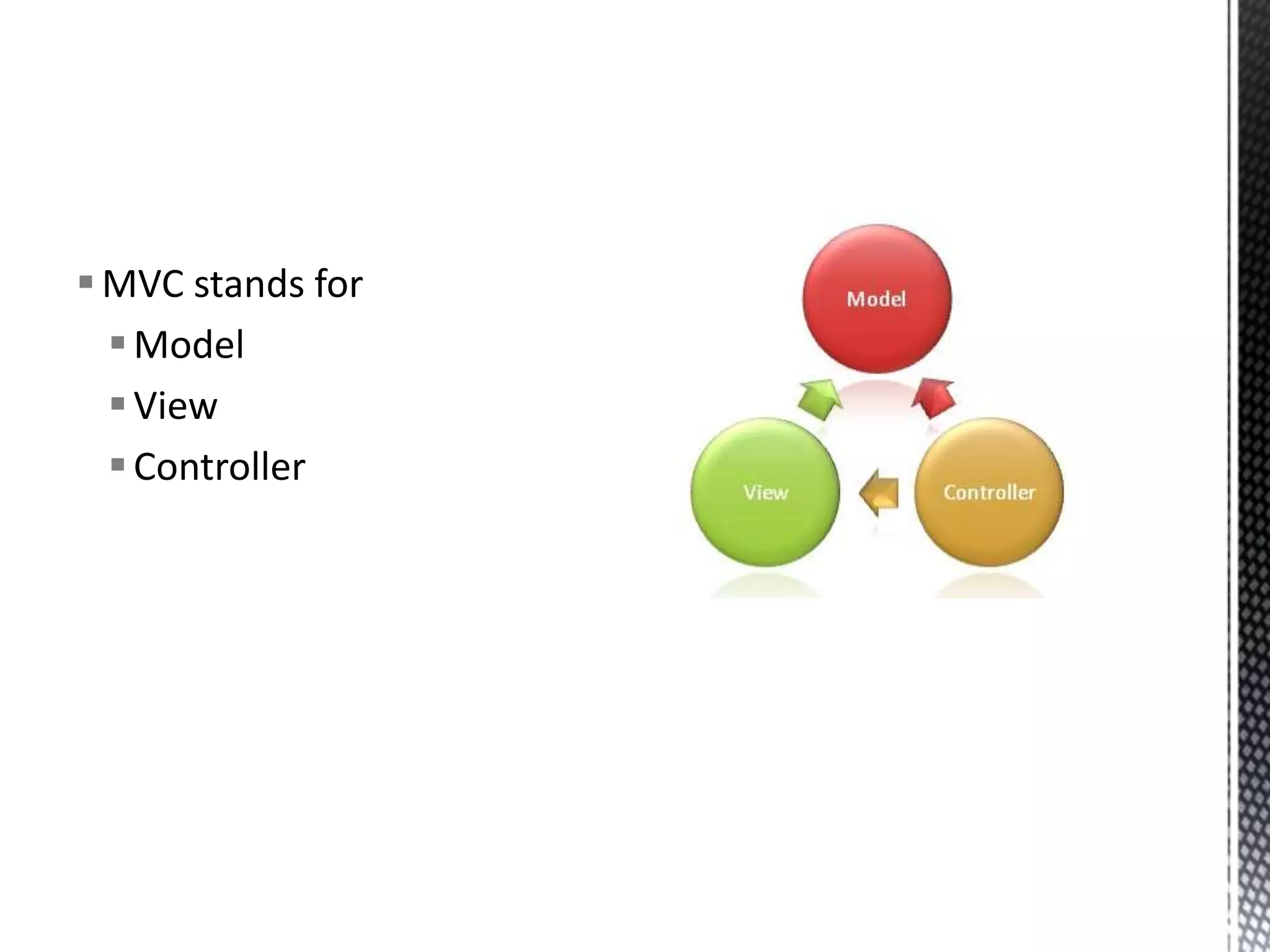 MVC stands for
Model
View
Controller

Model
View
Controller